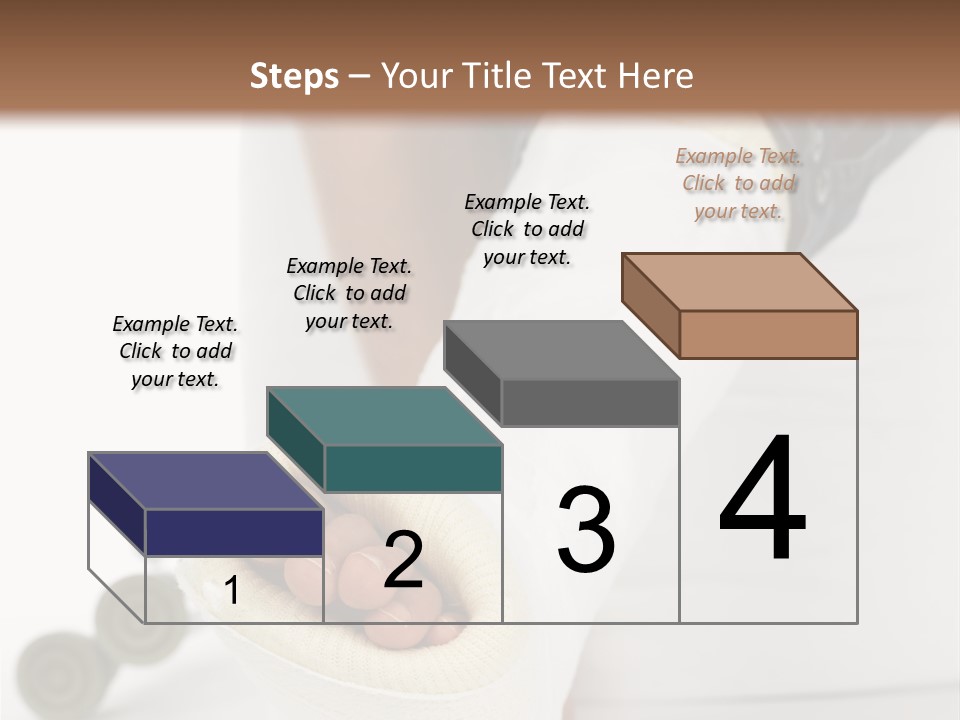 Steps – Your Title Text Here

Example Text. Click to add your text.

Example Text. Click to add your text.

Example Text. Click to add your text.

Example Text. Click to add your text.

1

2

3

4